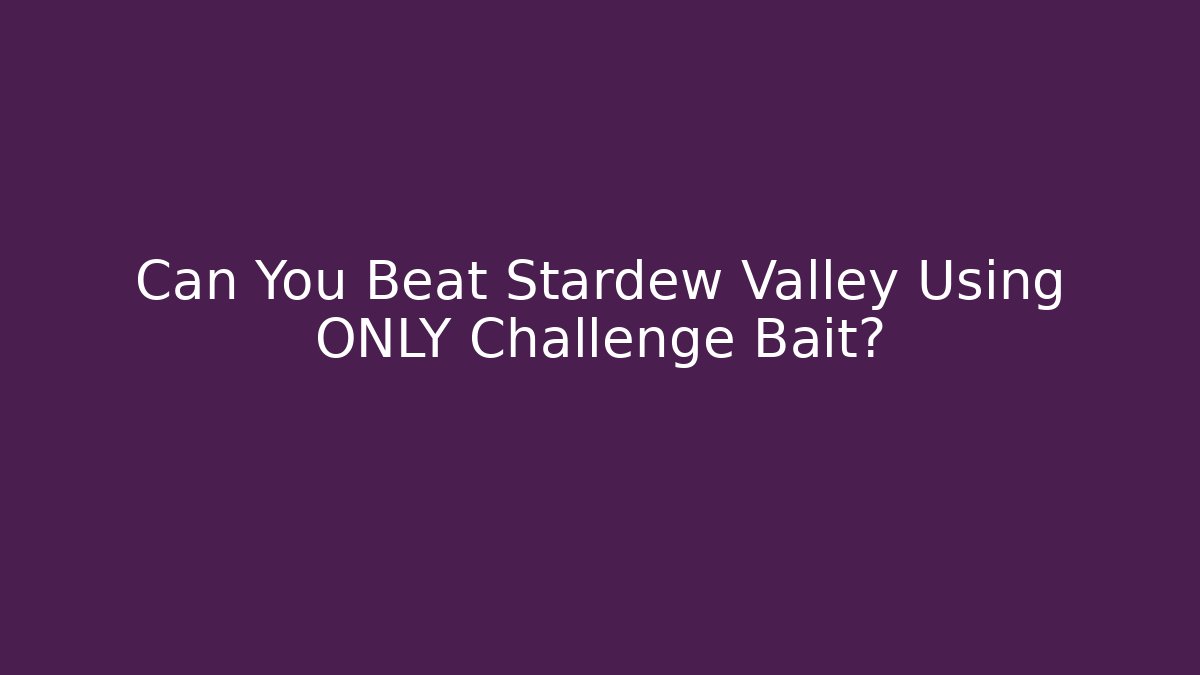 Can You Beat Stardew Valley Using ONLY Challenge Bait?